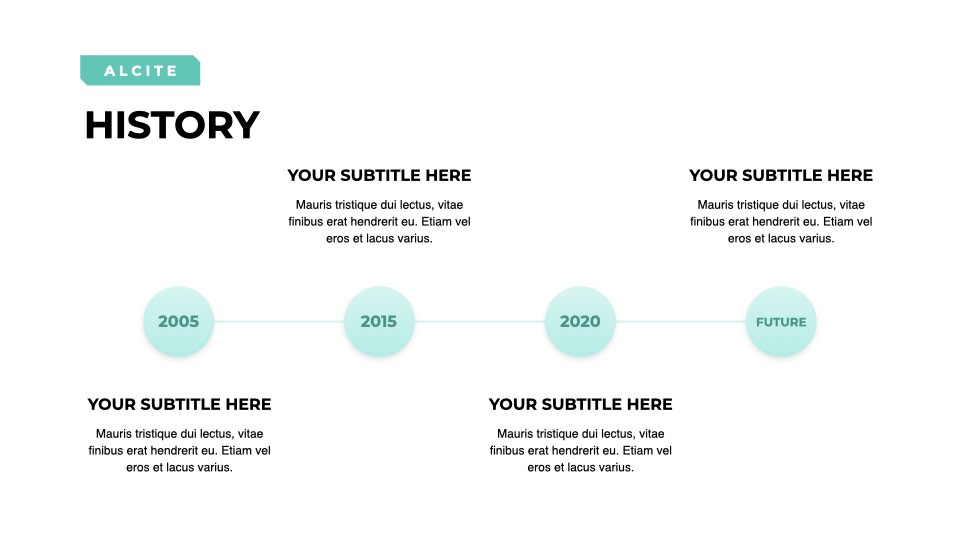 ALCITE

HISTORY

YOUR SUBTITLE HERE

Mauris tristique dui lectus, vitae finibus erat hendrerit eu. Etiam vel eros et lacus varius.

YOUR SUBTITLE HERE

Mauris tristique dui lectus, vitae finibus erat hendrerit eu. Etiam vel eros et lacus varius.

2005

2015

2020

FUTURE

YOUR SUBTITLE HERE

Mauris tristique dui lectus, vitae finibus erat hendrerit eu. Etiam vel eros et lacus varius.

YOUR SUBTITLE HERE

Mauris tristique dui lectus, vitae finibus erat hendrerit eu. Etiam vel eros et lacus varius.